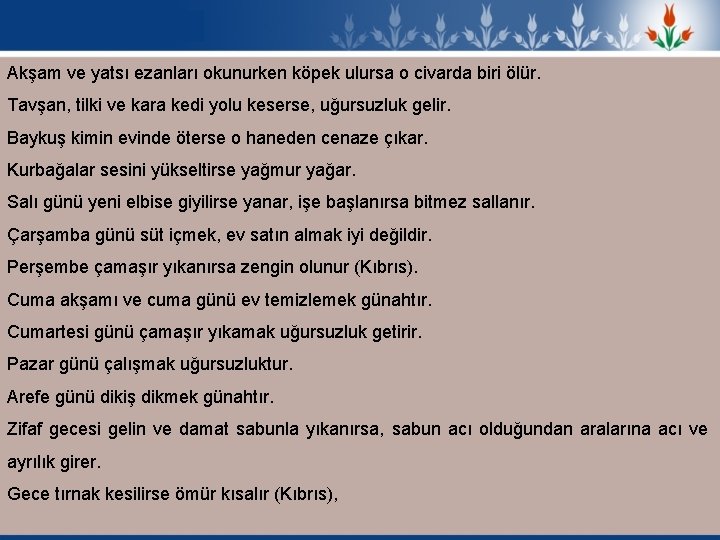 Akşam ve yatsı ezanları okunurken köpek ulursa o civarda biri ölür.

Tavşan, tilki ve kara kedi yolu keserse, uğursuzluk gelir.

Baykuş kimin evinde öterse o haneden cenaze çıkar.

Kurbağalar sesini yükseltirse yağmur yağar.

Salı günü yeni elbise giyilirse yanar, işe başlanırsa bitmez sallanır.

Çarşamba günü süt içmek, ev satın almak iyi değildir.

Perşembe çamaşır yıkanırsa zengin olunur (Kıbrıs).

Cuma akşamı ve cuma günü ev temizlemek günahtır.

Cumartesi günü çamaşır yıkamak uğursuzluk getirir.

Pazar günü çalışmak uğursuzluktur.

Arefe günü dikiş dikmek günahtır.

Zifaf gecesi gelin ve damat sabunla yıkanırsa, sabun acı olduğundan aralarına acı ve ayrılık girer.

Gece tırnak kesilirse ömür kısalır (Kıbrıs),